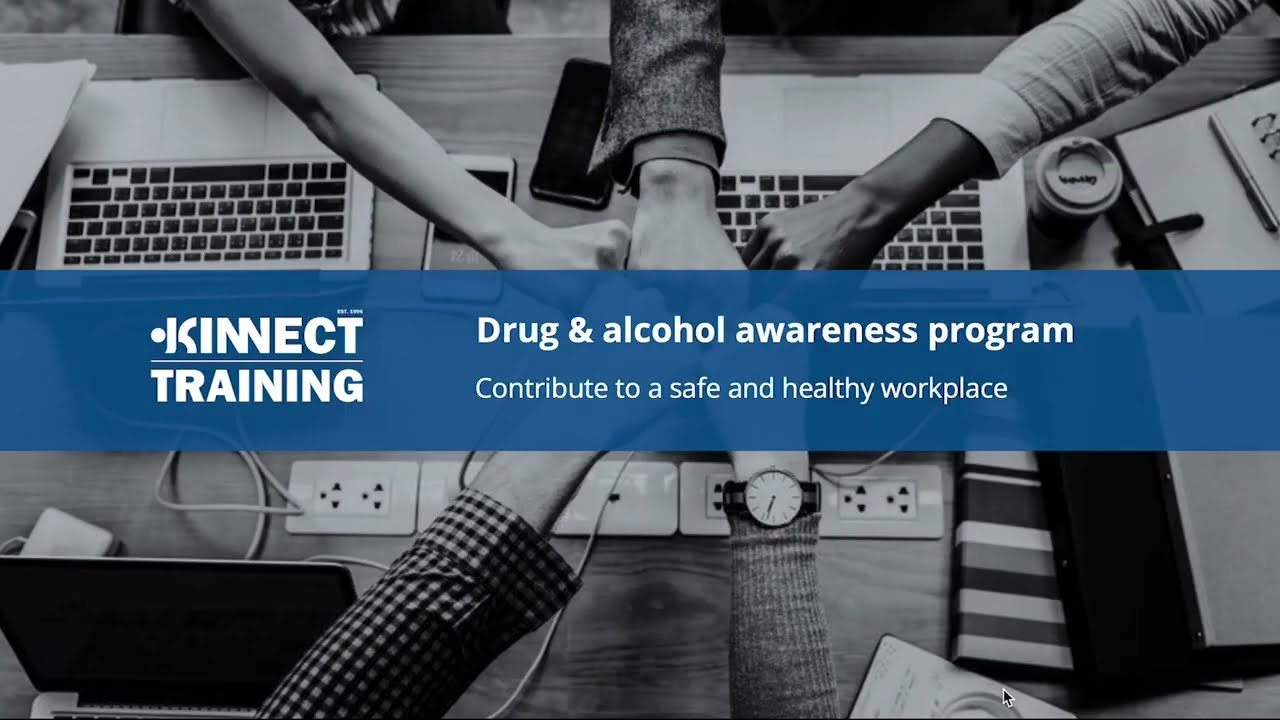 EST. 1996
KINNECT
TRAINING

Drug & alcohol awareness program

Contribute to a safe and healthy workplace